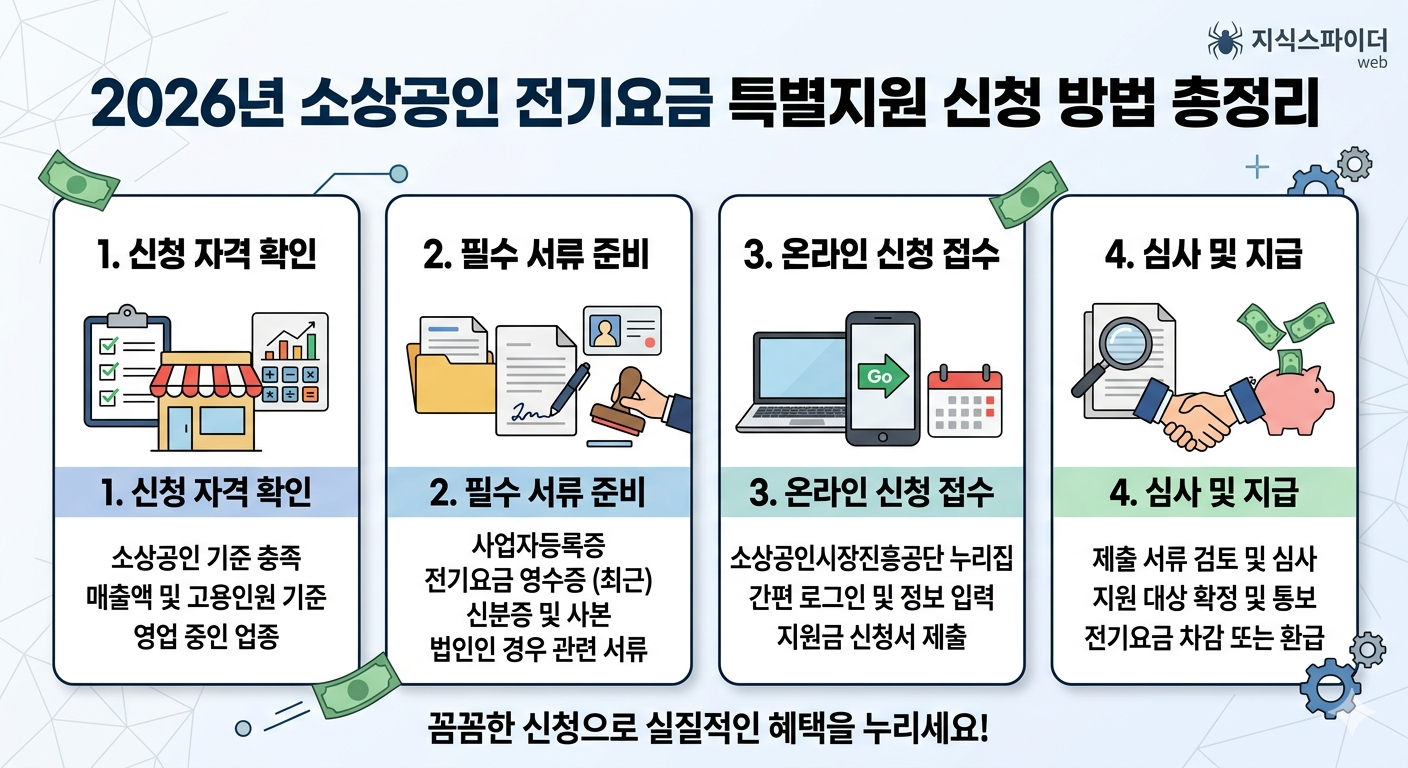 지식스파이더
web

2026년 소상공인 전기요금 특별지원 신청 방법 총정리

1. 신청 자격 확인

1. 신청 자격 확인

소상공인 기준 충족
매출액 및 고용인원 기준
영업 중인 업종

2. 필수 서류 준비

2. 필수 서류 준비

사업자등록증
전기요금 영수증 (최근)
신분증 및 사본
법인인 경우 관련 서류

3. 온라인 신청 접수

Go

3. 온라인 신청 접수

소상공인시장진흥공단 누리집
간편 로그인 및 정보 입력
지원금 신청서 제출

4. 심사 및 지급

4. 심사 및 지급

제출 서류 검토 및 심사
지원 대상 확정 및 통보
전기요금 차감 또는 환급

꼼꼼한 신청으로 실질적인 혜택을 누리세요!